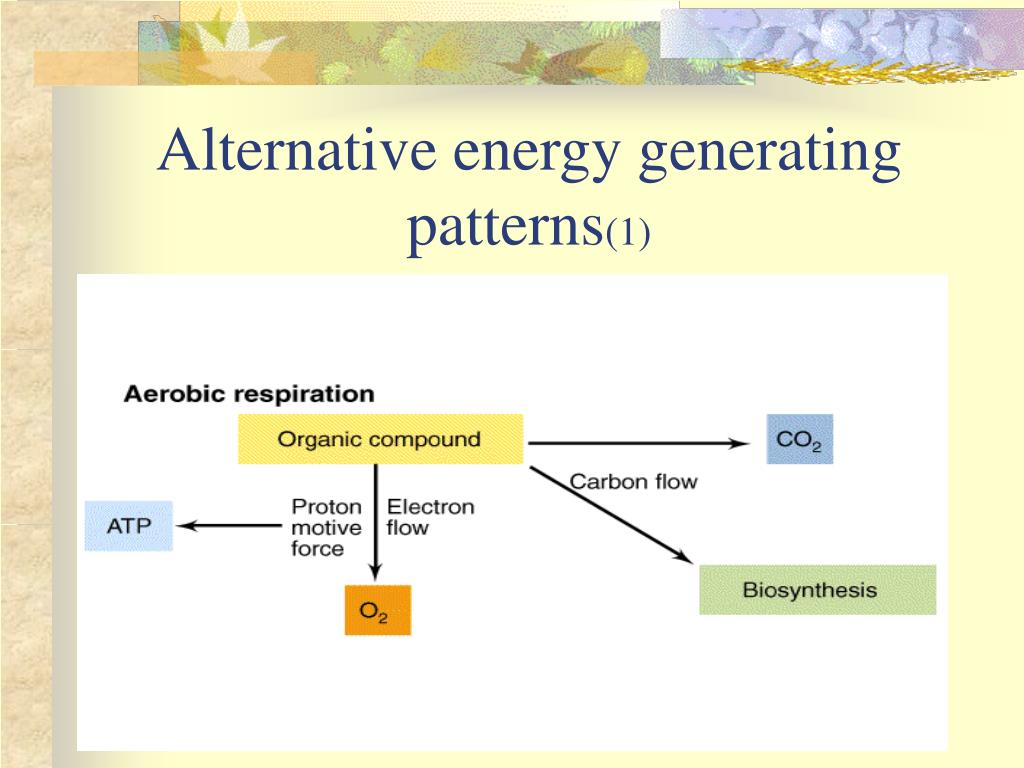 Alternative energy generating patterns(1)

Aerobic respiration

Organic compound

$CO_2$

Carbon flow

ATP

Proton motive force

Electron flow

$O_2$

Biosynthesis